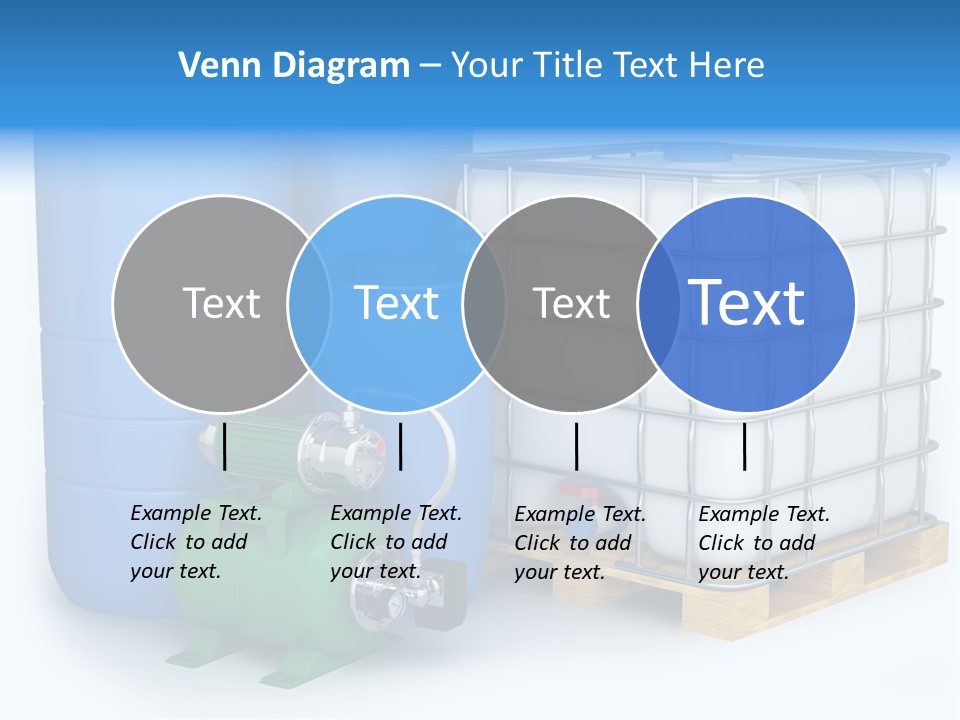 Venn Diagram – Your Title Text Here

Text

Text

Text

Text

Example Text. Click to add your text.

Example Text. Click to add your text.

Example Text. Click to add your text.

Example Text. Click to add your text.